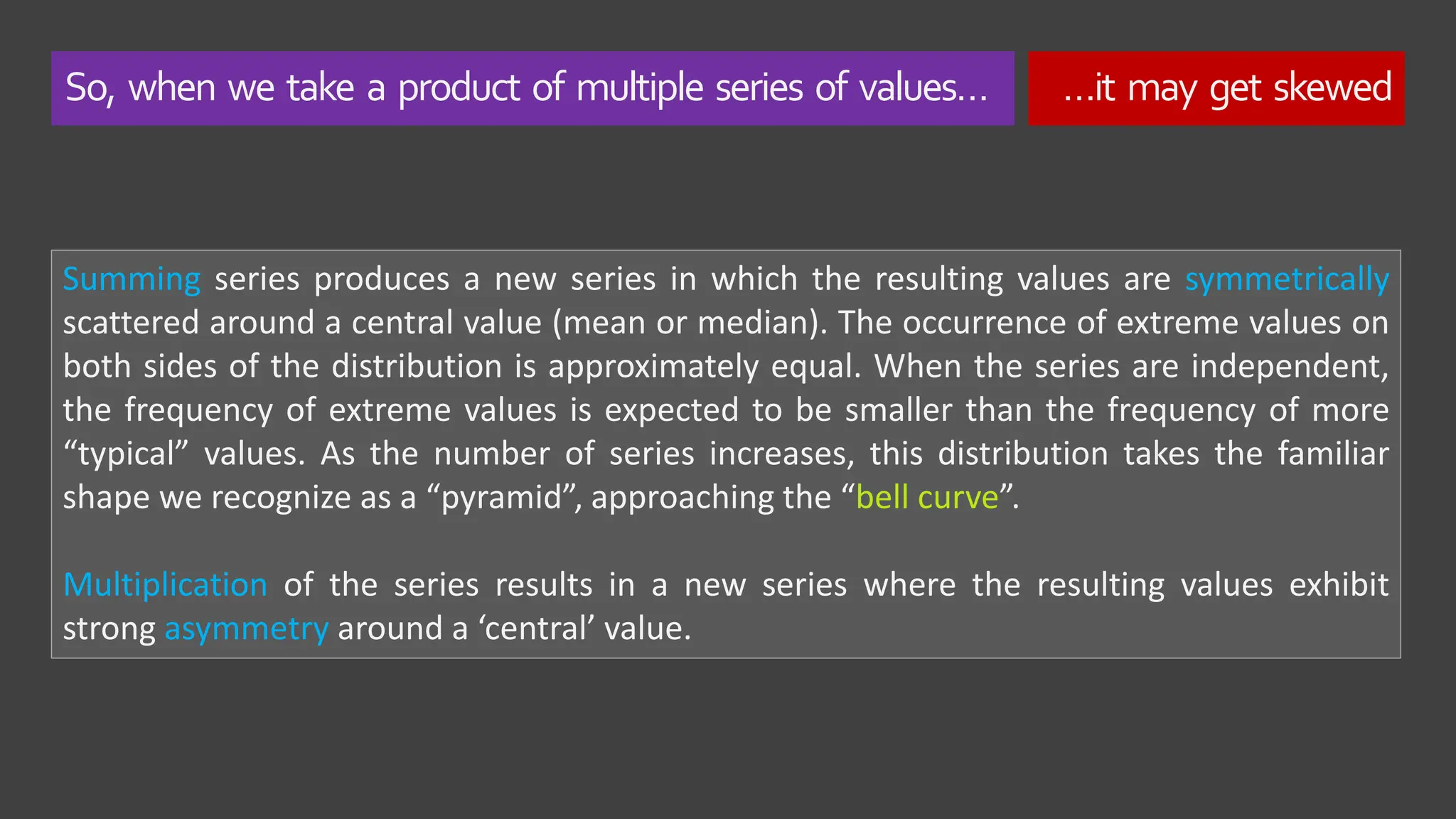 So, when we take a product of multiple series of values…

…it may get skewed

Summing series produces a new series in which the resulting values are symmetrically scattered around a central value (mean or median). The occurrence of extreme values on both sides of the distribution is approximately equal. When the series are independent, the frequency of extreme values is expected to be smaller than the frequency of more “typical” values. As the number of series increases, this distribution takes the familiar shape we recognize as a “pyramid”, approaching the “bell curve”.

Multiplication of the series results in a new series where the resulting values exhibit strong asymmetry around a ‘central’ value.